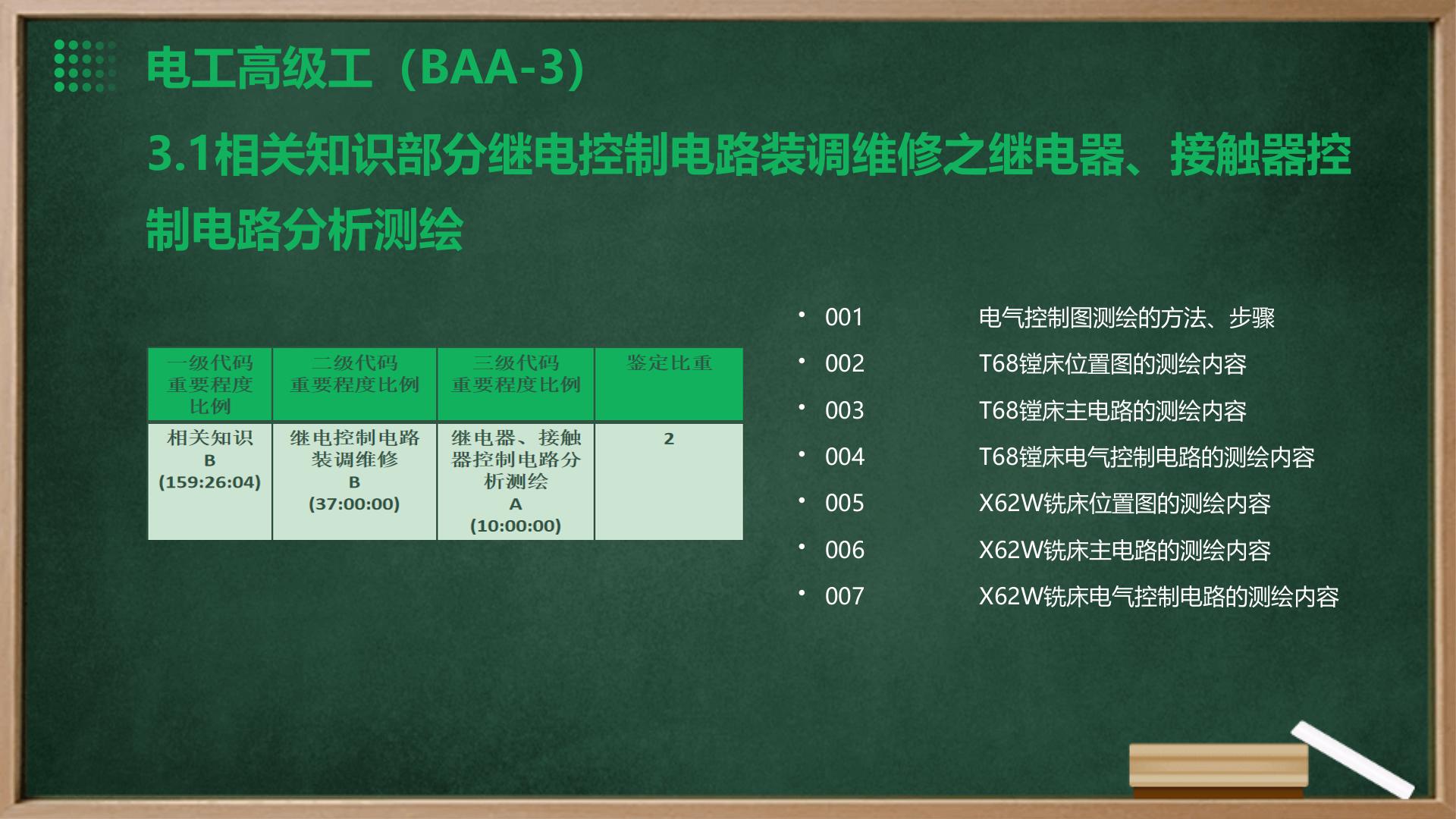 电工高级工（BAA-3）

3.1相关知识部分继电控制电路装调维修之继电器、接触器控制电路分析测绘

| 一级代码 重要程度 比例 | 二级代码 重要程度比例 | 三级代码 重要程度比例 | 鉴定比重 |
|---|---|---|---|
| 相关知识 B (159:26:04) | 继电控制电路装调维修 B (37:00:00) | 继电器、接触器控制电路分析测绘 A (10:00:00) | 2 |

• 001 电气控制图测绘的方法、步骤
• 002 T68镗床位置图的测绘内容
• 003 T68镗床主电路的测绘内容
• 004 T68镗床电气控制电路的测绘内容
• 005 X62W铣床位置图的测绘内容
• 006 X62W铣床主电路的测绘内容
• 007 X62W铣床电气控制电路的测绘内容